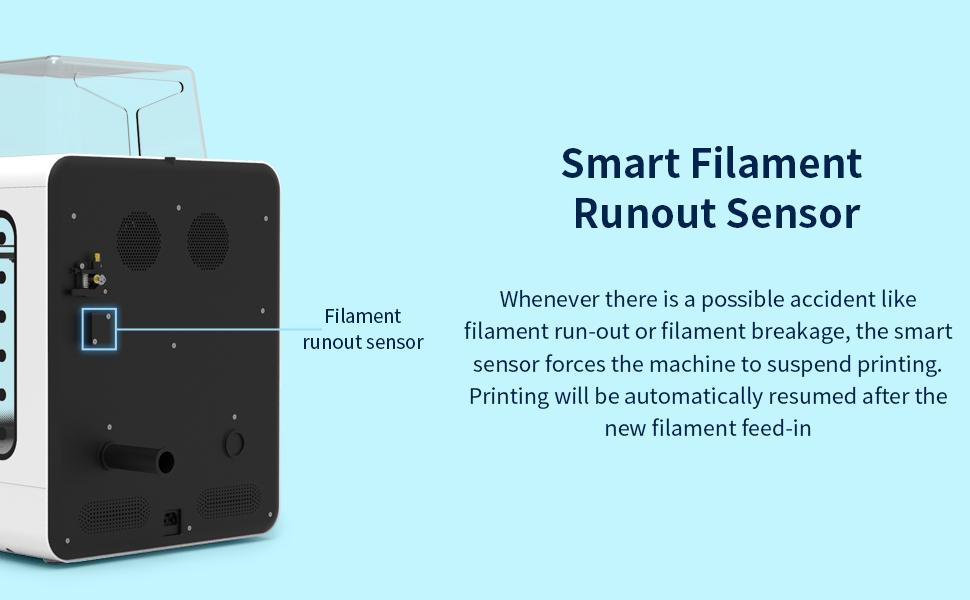 Filament runout sensor

Smart Filament Runout Sensor

Whenever there is a possible accident like filament run-out or filament breakage, the smart sensor forces the machine to suspend printing. Printing will be automatically resumed after the new filament feed-in